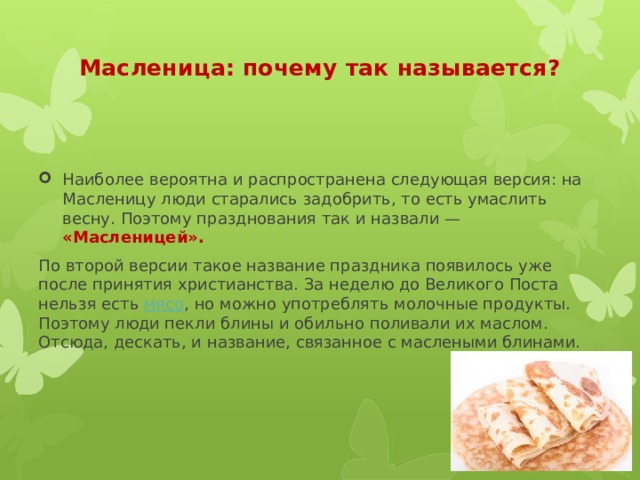 Масленица: почему так называется?

Наиболее вероятна и распространена следующая версия: на Масленицу люди старались задобрить, то есть умаслить весну. Поэтому празднования так и назвали — «Масленицей».

По второй версии такое название праздника появилось уже после принятия христианства. За неделю до Великого Поста нельзя есть мясо, но можно употреблять молочные продукты. Поэтому люди пекли блины и обильно поливали их маслом. Отсюда, дескать, и название, связанное с маслеными блинами.